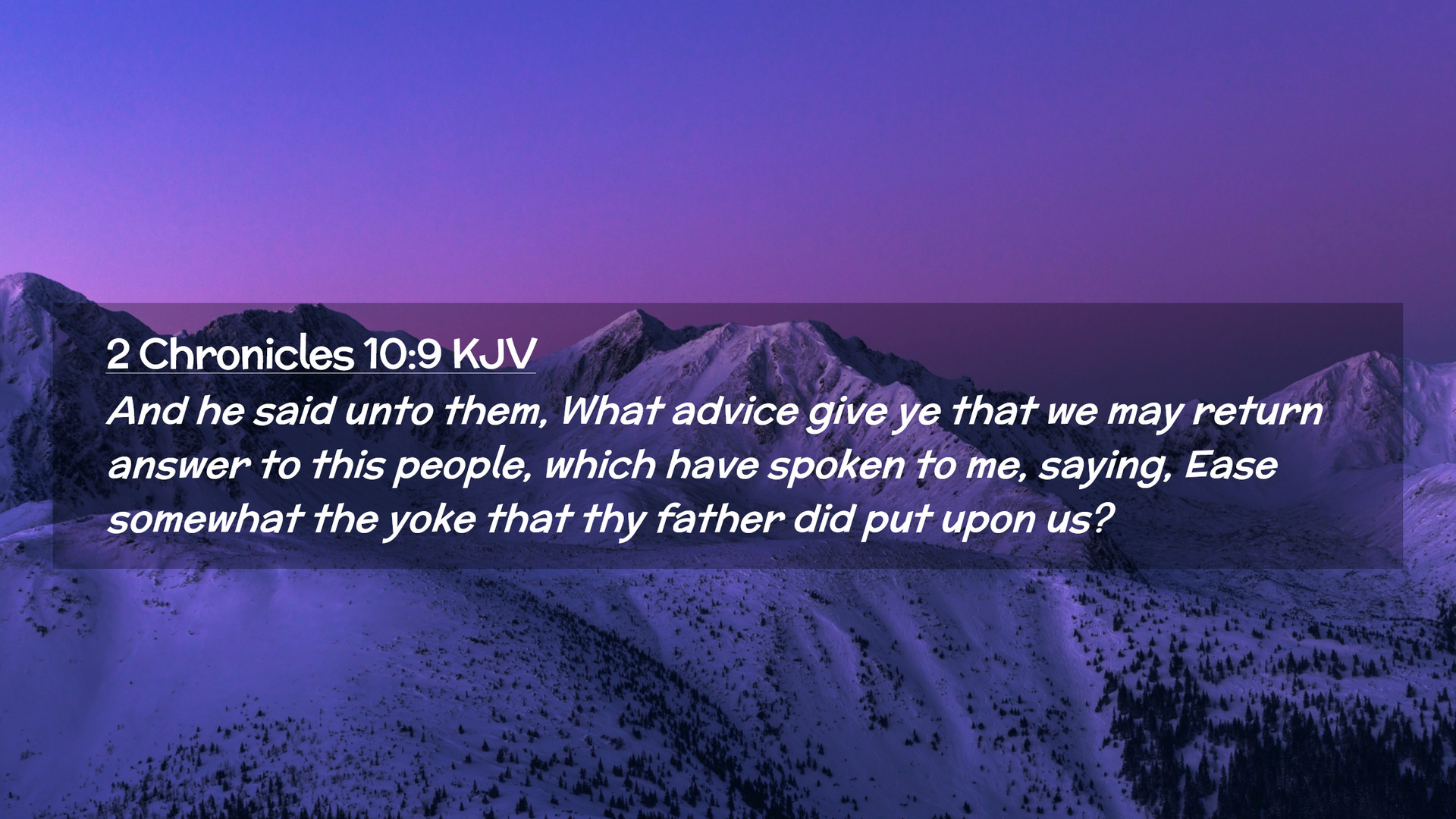 2 Chronicles 10:9 KJV

And he said unto them, What advice give ye that we may return answer to this people, which have spoken to me, saying, Ease somewhat the yoke that thy father did put upon us?